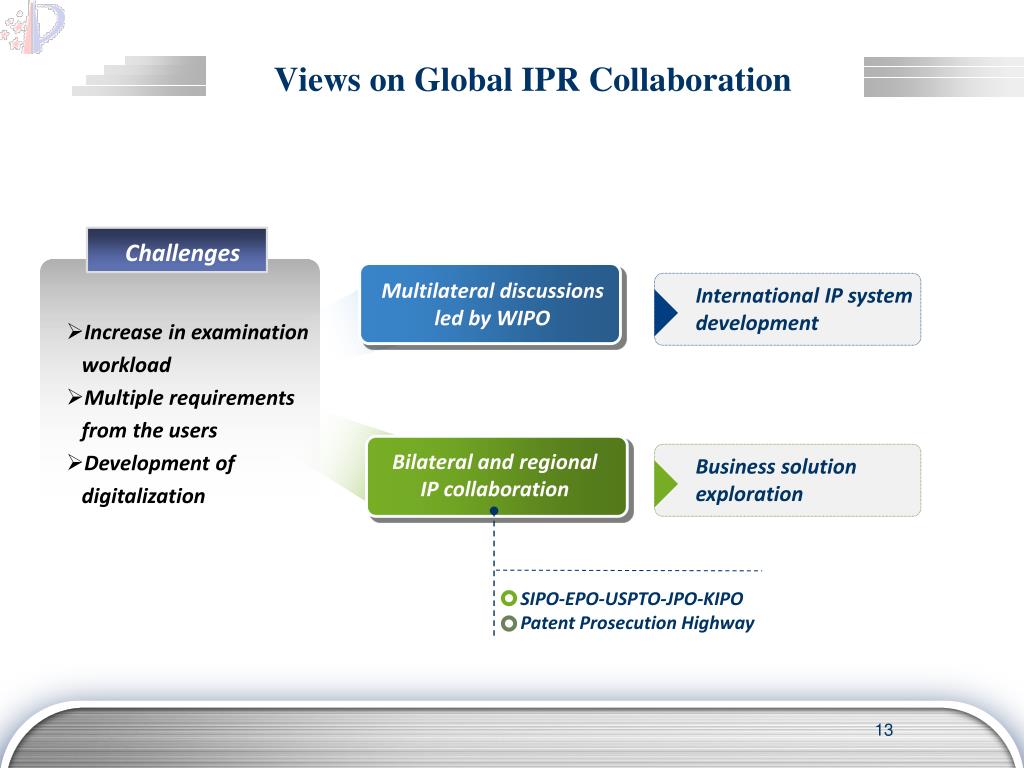 Views on Global IPR Collaboration

Challenges

➢Increase in examination workload
➢Multiple requirements from the users
➢Development of digitalization

Multilateral discussions led by WIPO

International IP system development

Bilateral and regional IP collaboration

Business solution exploration

SIPO-EPO-USPTO-JPO-KIPO
Patent Prosecution Highway

13